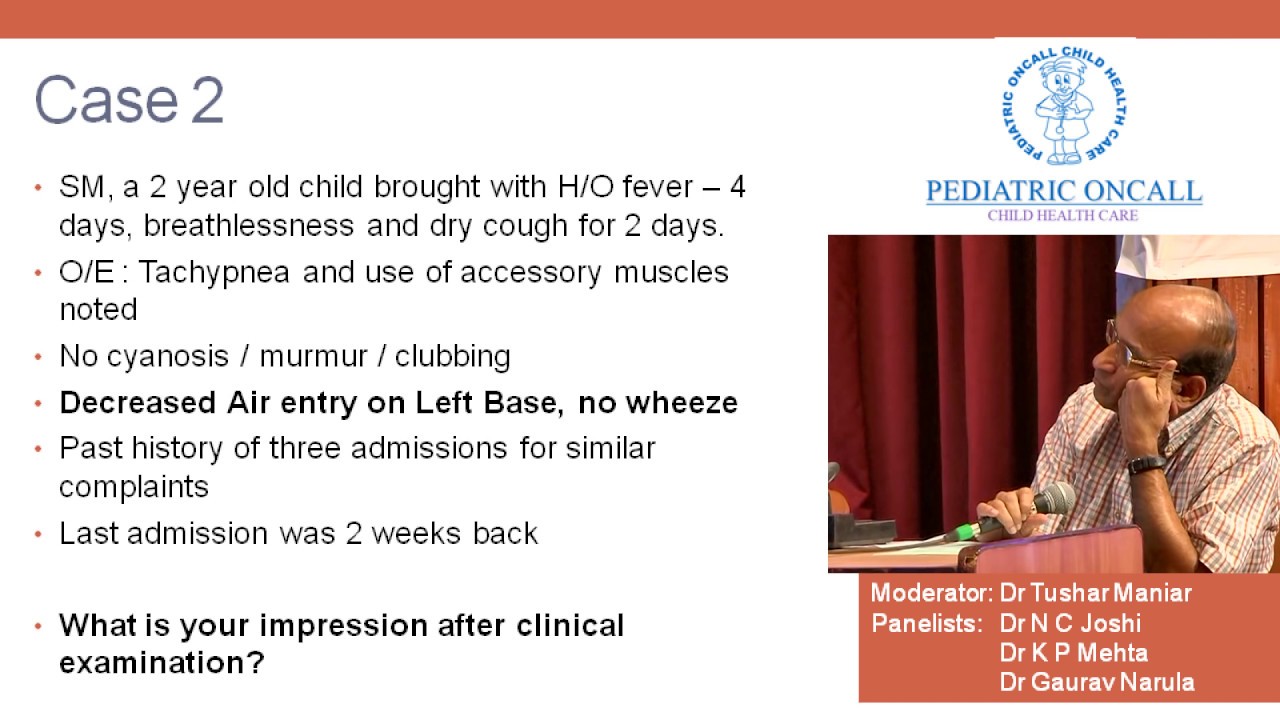 Case 2

• SM, a 2 year old child brought with H/O fever – 4 days, breathlessness and dry cough for 2 days.
• O/E : Tachypnea and use of accessory muscles noted
• No cyanosis / murmur / clubbing
• Decreased Air entry on Left Base, no wheeze
• Past history of three admissions for similar complaints
• Last admission was 2 weeks back

• What is your impression after clinical examination?

PEDIATRIC ONCALL CHILD HEALTH CARE
PEDIATRIC ONCALL
CHILD HEALTH CARE

Moderator: Dr Tushar Maniar
Panelists: Dr N C Joshi
Dr K P Mehta
Dr Gaurav Narula